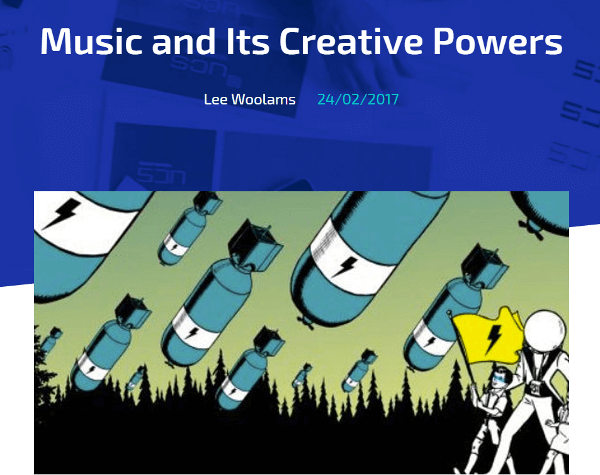 Music and Its Creative Powers

Lee Woolams 24/02/2017